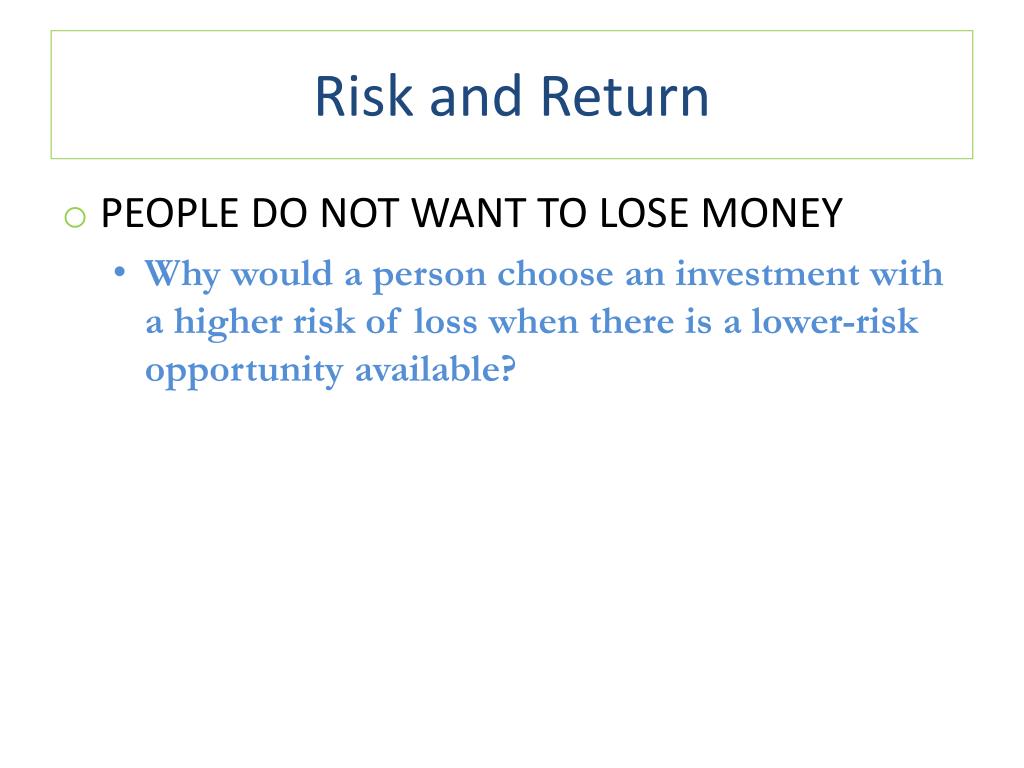 Risk and Return

o PEOPLE DO NOT WANT TO LOSE MONEY

• Why would a person choose an investment with a higher risk of loss when there is a lower-risk opportunity available?